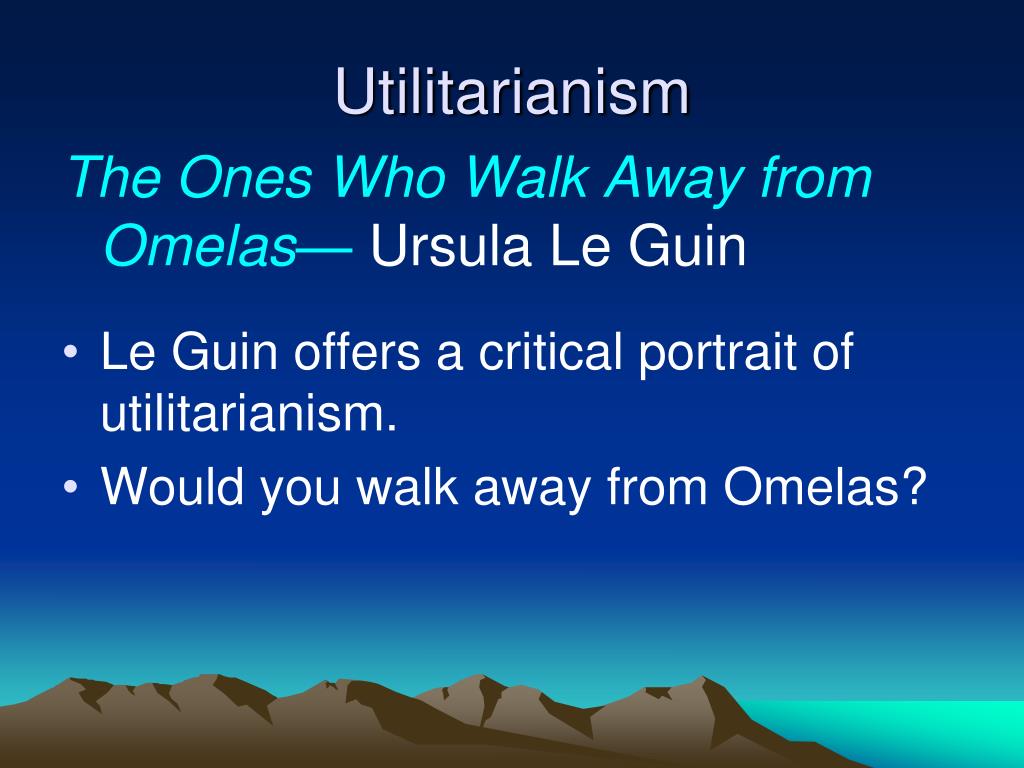 Utilitarianism

The Ones Who Walk Away from Omelas— Ursula Le Guin

• Le Guin offers a critical portrait of utilitarianism.
• Would you walk away from Omelas?